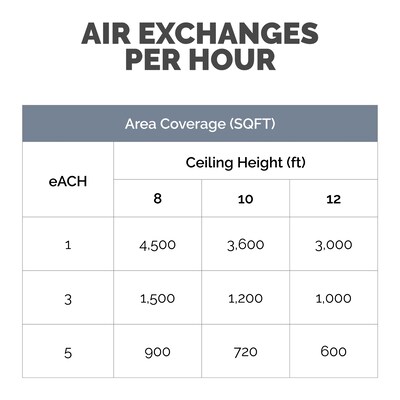 AIR EXCHANGES PER HOUR

| Area Coverage (SQFT) | | | |
|---|---|---|---|
| eACH | Ceiling Height (ft) | | |
| | 8 | 10 | 12 |
| 1 | 4,500 | 3,600 | 3,000 |
| 3 | 1,500 | 1,200 | 1,000 |
| 5 | 900 | 720 | 600 |